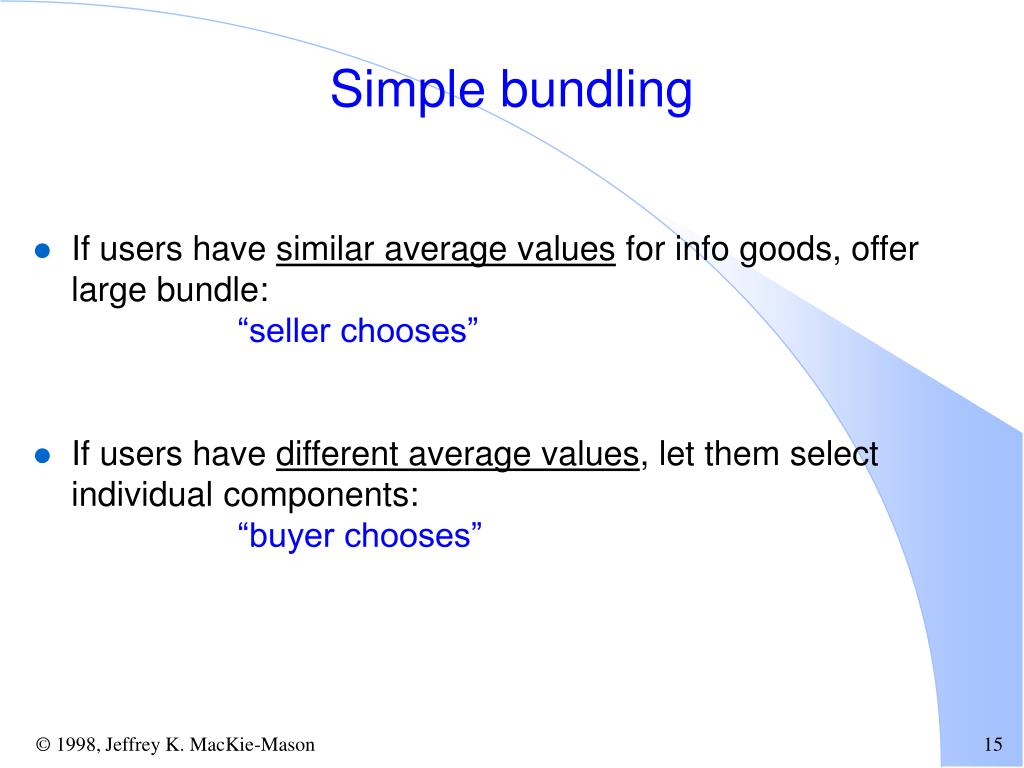 Simple bundling

- If users have similar average values for info goods, offer large bundle:
  “seller chooses”

- If users have different average values, let them select individual components:
  “buyer chooses”

© 1998, Jeffrey K. MacKie-Mason

15